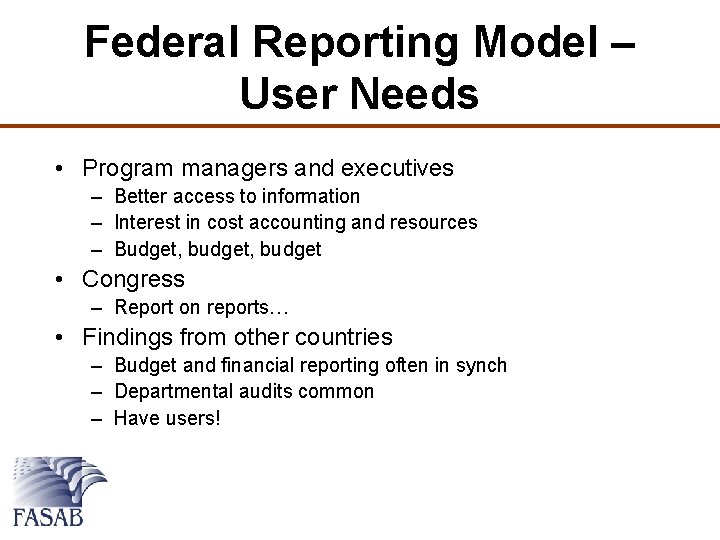 Federal Reporting Model – User Needs

• Program managers and executives
  – Better access to information
  – Interest in cost accounting and resources
  – Budget, budget, budget
• Congress
  – Report on reports…
• Findings from other countries
  – Budget and financial reporting often in synch
  – Departmental audits common
  – Have users!

FASAB